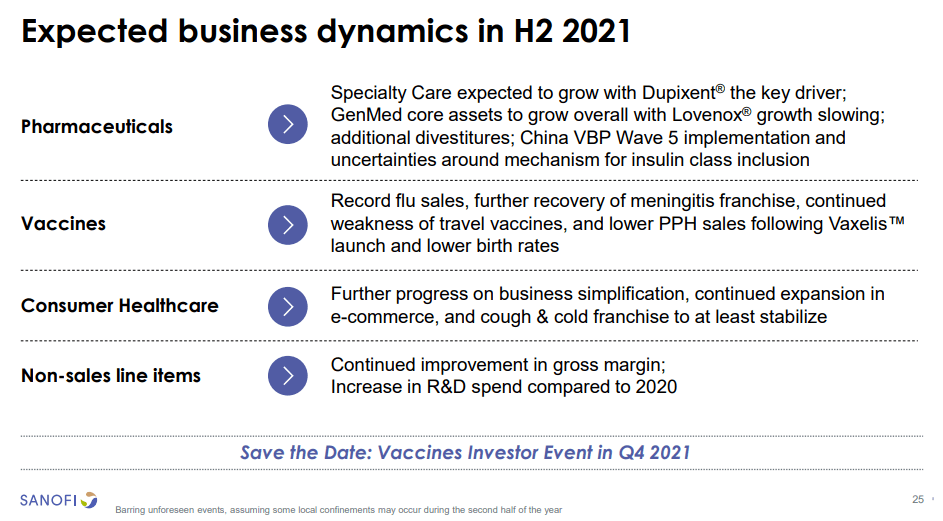 Expected business dynamics in H2 2021

Pharmaceuticals

Specialty Care expected to grow with Dupixent® the key driver; GenMed core assets to grow overall with Lovenox® growth slowing; additional divestitures; China VBP Wave 5 implementation and uncertainties around mechanism for insulin class inclusion

Vaccines

Record flu sales, further recovery of meningitis franchise, continued weakness of travel vaccines, and lower PPH sales following Vaxelis™ launch and lower birth rates

Consumer Healthcare

Further progress on business simplification, continued expansion in e-commerce, and cough & cold franchise to at least stabilize

Non-sales line items

Continued improvement in gross margin; Increase in R&D spend compared to 2020

Save the Date: Vaccines Investor Event in Q4 2021

SANOFI

Barring unforeseen events, assuming some local confinements may occur during the second half of the year

25